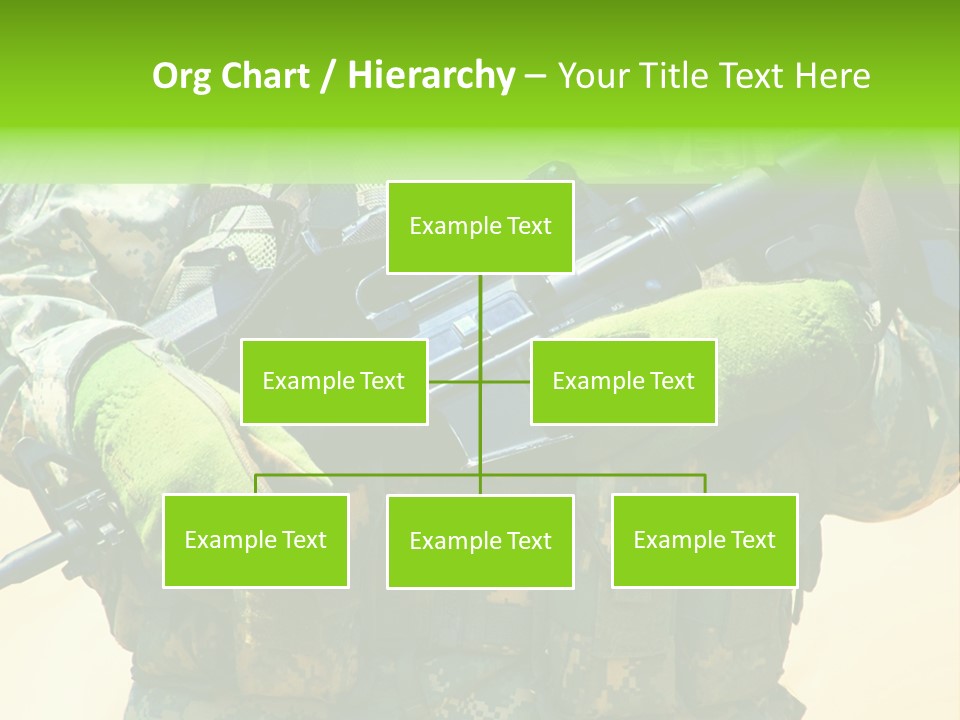 Org Chart / Hierarchy – Your Title Text Here

Example Text

Example Text

Example Text

Example Text

Example Text

Example Text